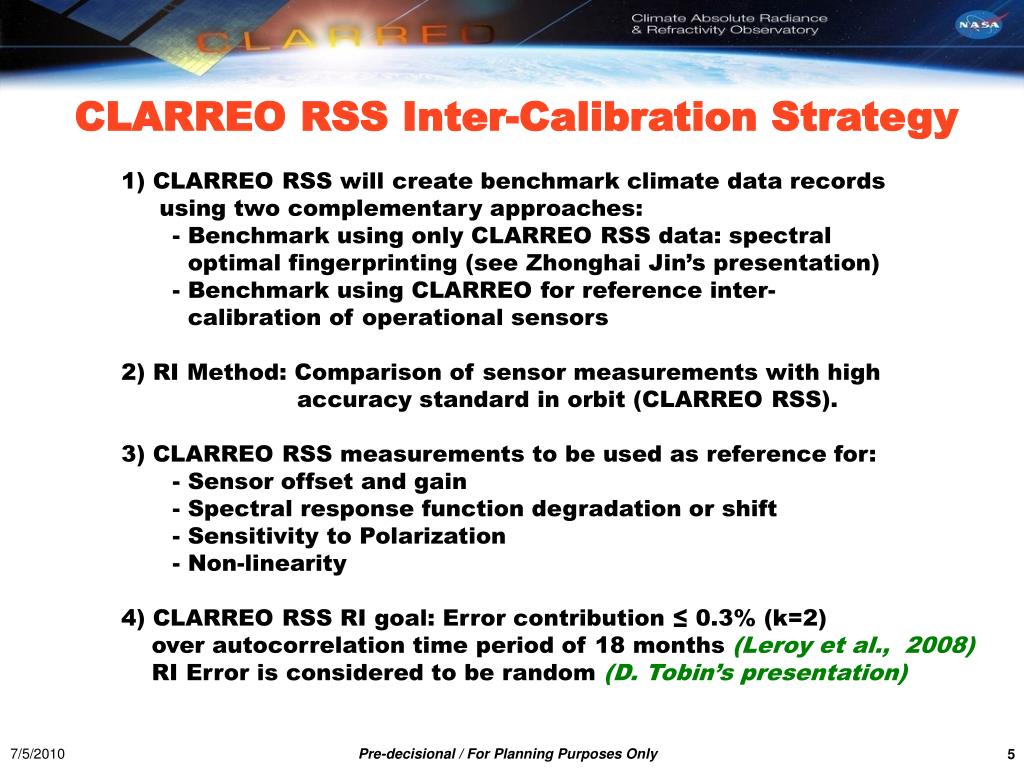 CLARREO

Climate Absolute Radiance & Refractivity Observatory

NASA

CLARREO RSS Inter-Calibration Strategy

1) CLARREO RSS will create benchmark climate data records using two complementary approaches:
- Benchmark using only CLARREO RSS data: spectral optimal fingerprinting (see Zhonghai Jin's presentation)
- Benchmark using CLARREO for reference inter-calibration of operational sensors

2) RI Method: Comparison of sensor measurements with high accuracy standard in orbit (CLARREO RSS).

3) CLARREO RSS measurements to be used as reference for:
- Sensor offset and gain
- Spectral response function degradation or shift
- Sensitivity to Polarization
- Non-linearity

4) CLARREO RSS RI goal: Error contribution ≤ 0.3% (k=2) over autocorrelation time period of 18 months (Leroy et al., 2008)
RI Error is considered to be random (D. Tobin's presentation)

7/5/2010

Pre-decisional / For Planning Purposes Only

5